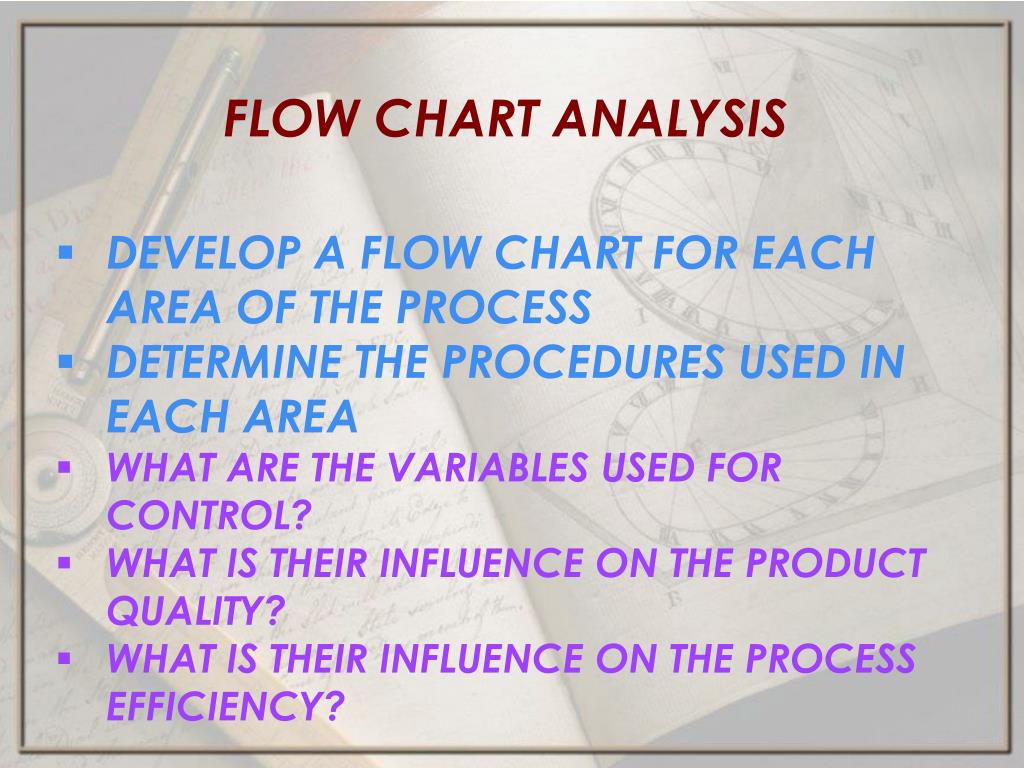 FLOW CHART ANALYSIS

▪ DEVELOP A FLOW CHART FOR EACH AREA OF THE PROCESS
▪ DETERMINE THE PROCEDURES USED IN EACH AREA
▪ WHAT ARE THE VARIABLES USED FOR CONTROL?
▪ WHAT IS THEIR INFLUENCE ON THE PRODUCT QUALITY?
▪ WHAT IS THEIR INFLUENCE ON THE PROCESS EFFICIENCY?